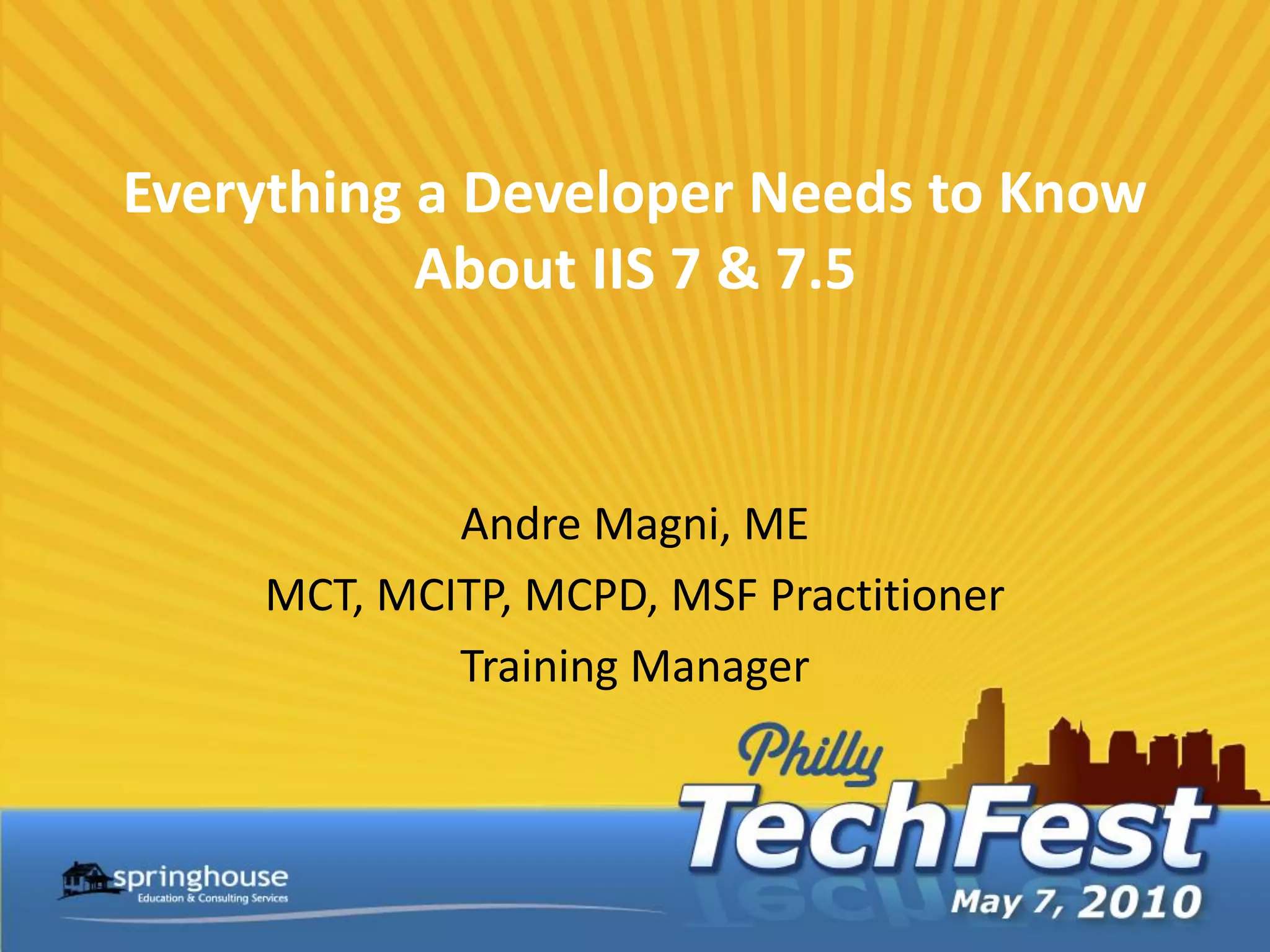 Everything a Developer Needs to Know About IIS 7 & 7.5

Andre Magni, ME

MCT, MCITP, MCPD, MSF Practitioner

Training Manager

springhouse
Education & Consulting Services

Philly
TechFest
May 7, 2010